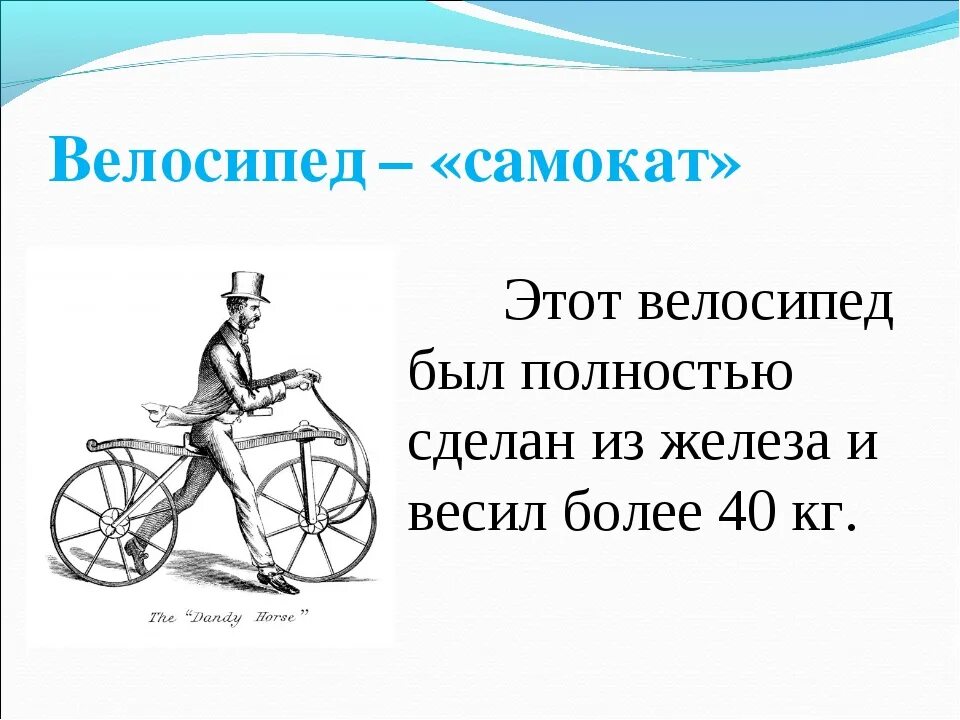 Велосипед – «самокат»

The "Dandy Horse"

Этот велосипед был полностью сделан из железа и весил более 40 кг.